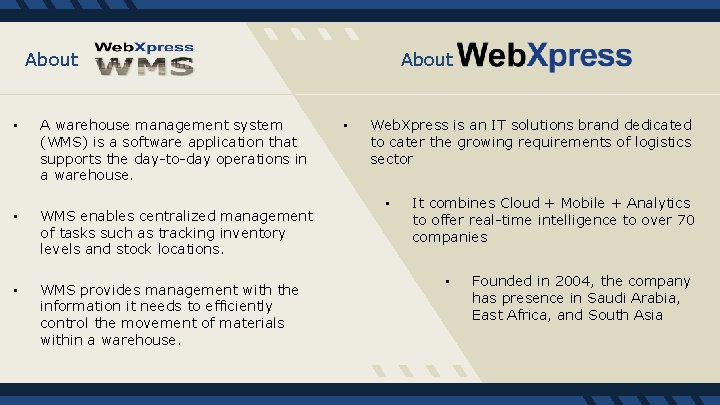 About WebXpress WMS

▪ A warehouse management system (WMS) is a software application that supports the day-to-day operations in a warehouse.

▪ WMS enables centralized management of tasks such as tracking inventory levels and stock locations.

▪ WMS provides management with the information it needs to efficiently control the movement of materials within a warehouse.

About WebXpress

▪ WebXpress is an IT solutions brand dedicated to cater the growing requirements of logistics sector

▪ It combines Cloud + Mobile + Analytics to offer real-time intelligence to over 70 companies

▪ Founded in 2004, the company has presence in Saudi Arabia, East Africa, and South Asia